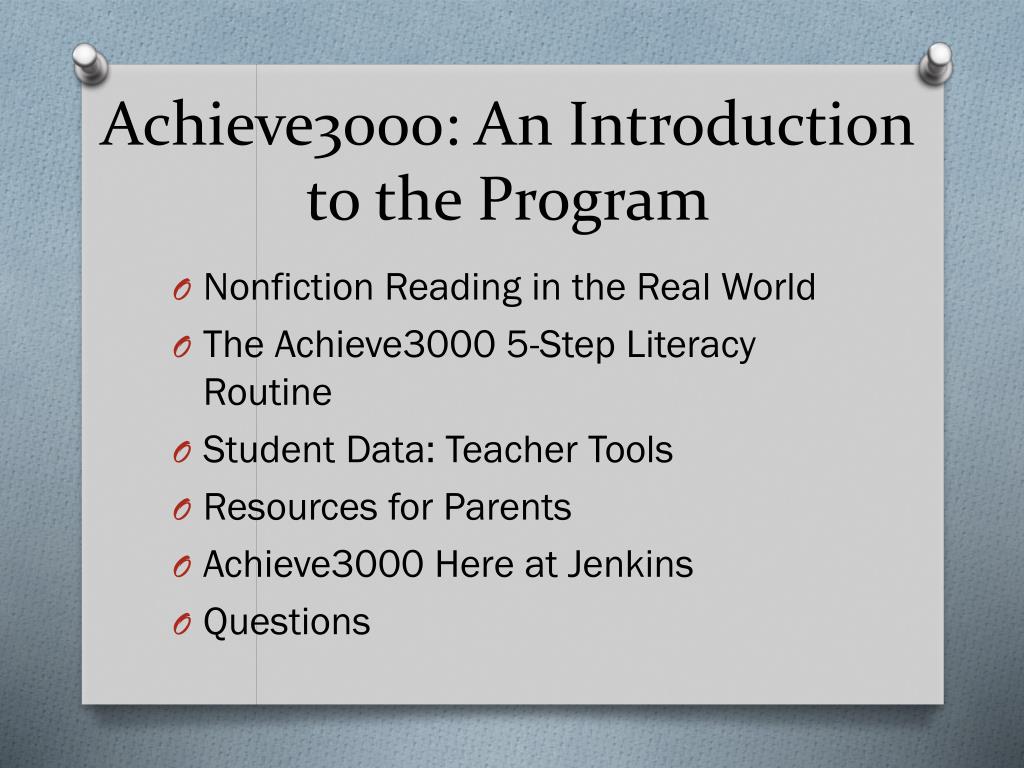 Achieve3000: An Introduction to the Program

O Nonfiction Reading in the Real World
O The Achieve3000 5-Step Literacy Routine
O Student Data: Teacher Tools
O Resources for Parents
O Achieve3000 Here at Jenkins
O Questions